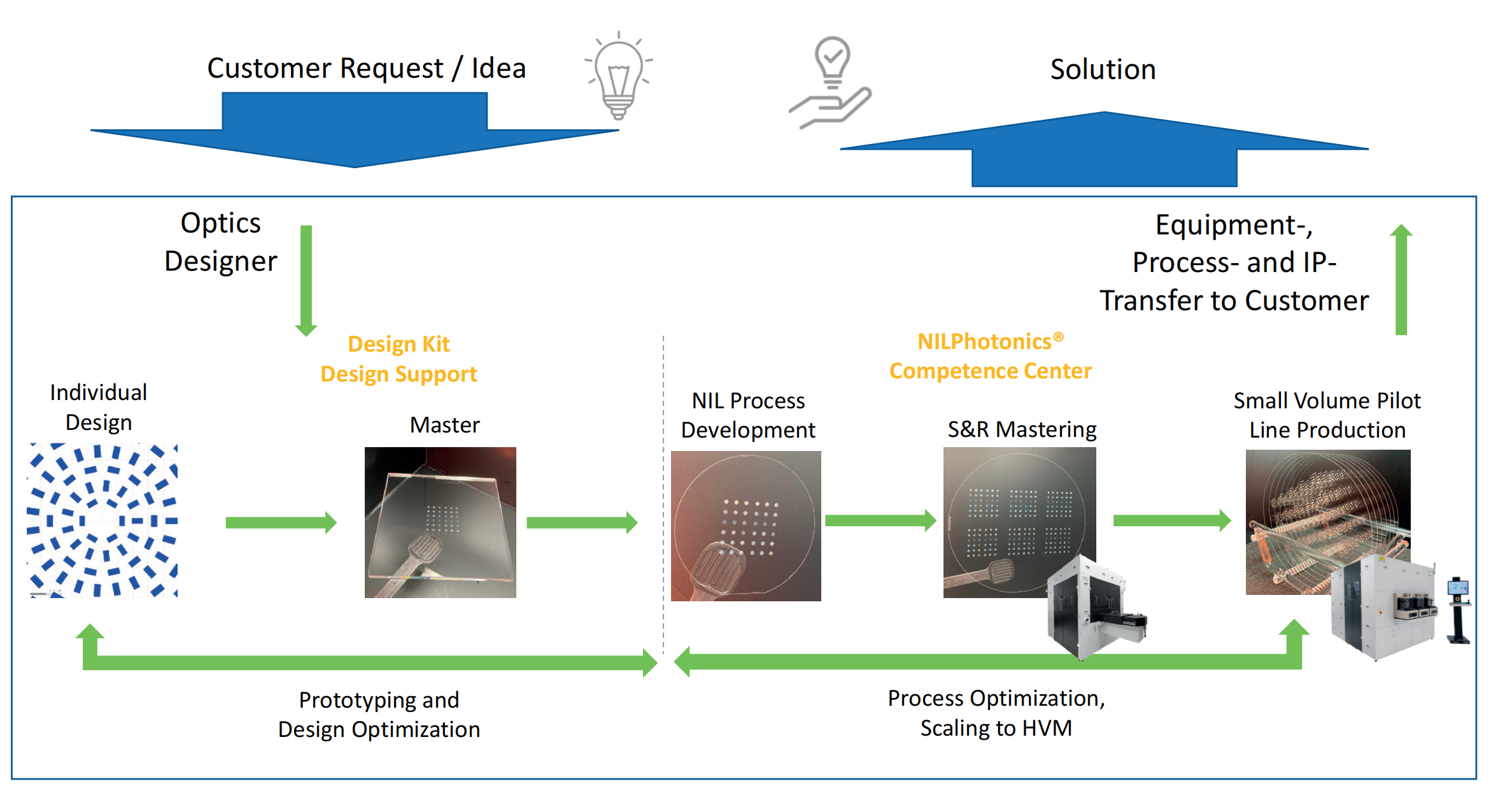 Customer Request / Idea

Solution

Optics Designer

Equipment-, Process- and IP-Transfer to Customer

Design Kit
Design Support

NILPhotonics®
Competence Center

Individual Design

Master

NIL Process Development

S&R Mastering

Small Volume Pilot Line Production

Prototyping and Design Optimization

Process Optimization, Scaling to HVM